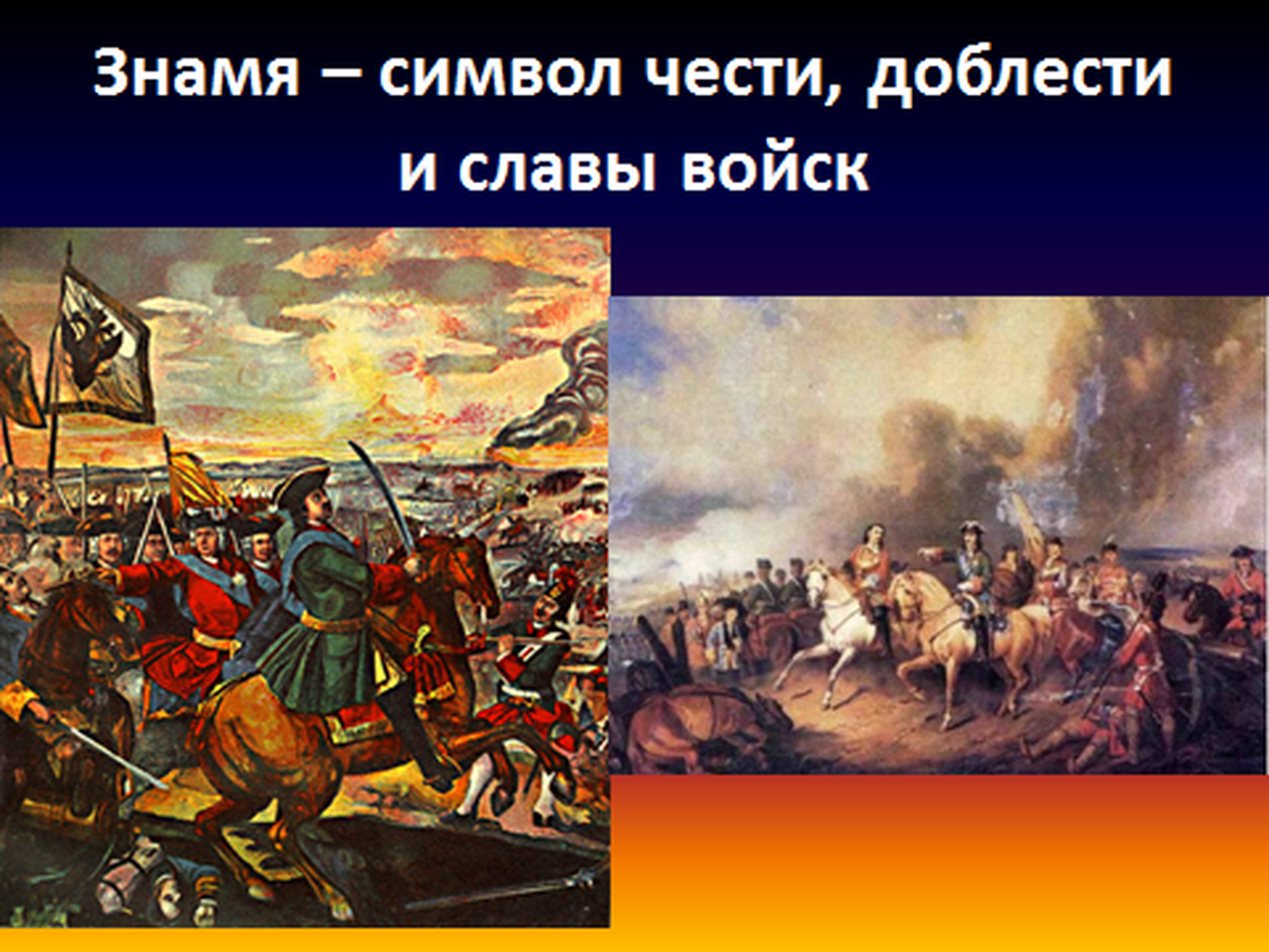 Знамя – символ чести, доблести и славы войск